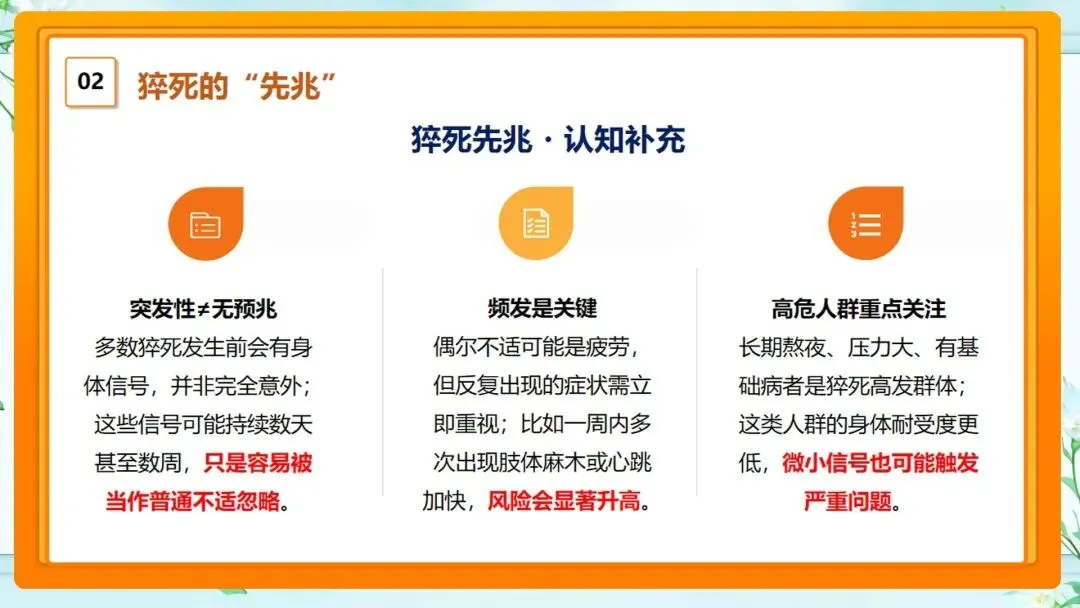 02 猝死的“先兆”

猝死先兆 · 认知补充

突发性≠无预兆
多数猝死发生前会有身体信号，并非完全意外；这些信号可能持续数天甚至数周，只是容易被当作普通不适忽略。

频发是关键
偶尔不适可能是疲劳，但反复出现的症状需立即重视；比如一周内多次出现肢体麻木或心跳加快，风险会显著升高。

高危人群重点关注
长期熬夜、压力大、有基础病者是猝死高发群体；这类人群的身体耐受度更低，微小信号也可能触发严重问题。